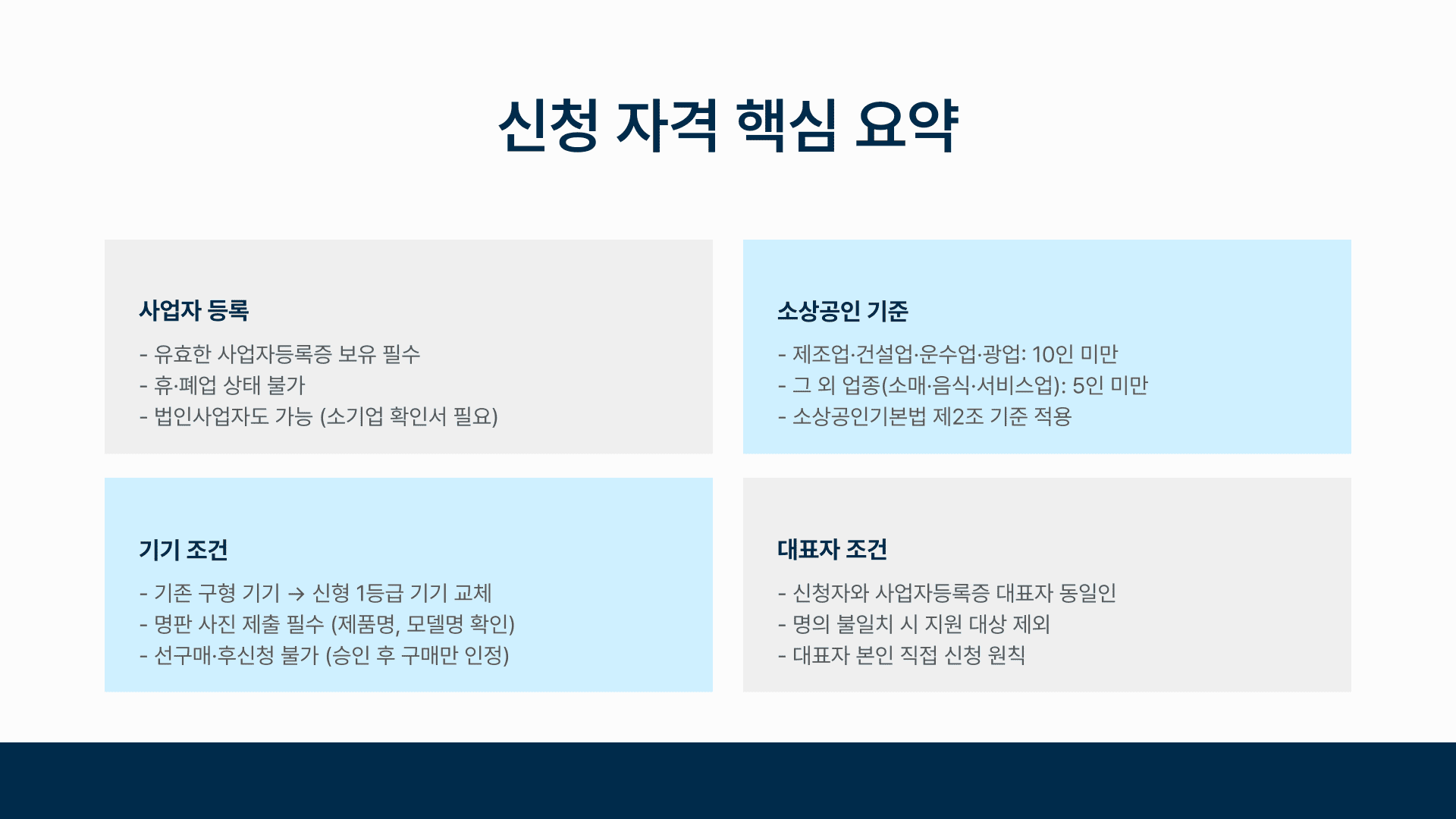 신청 자격 핵심 요약

사업자 등록

- 유효한 사업자등록증 보유 필수
- 휴·폐업 상태 불가
- 법인사업자도 가능 (소기업 확인서 필요)

소상공인 기준

- 제조업·건설업·운수업·광업: 10인 미만
- 그 외 업종(소매·음식·서비스업): 5인 미만
- 소상공인기본법 제2조 기준 적용

기기 조건

- 기존 구형 기기 → 신형 1등급 기기 교체
- 명판 사진 제출 필수 (제품명, 모델명 확인)
- 선구매·후신청 불가 (승인 후 구매만 인정)

대표자 조건

- 신청자와 사업자등록증 대표자 동일인
- 명의 불일치 시 지원 대상 제외
- 대표자 본인 직접 신청 원칙